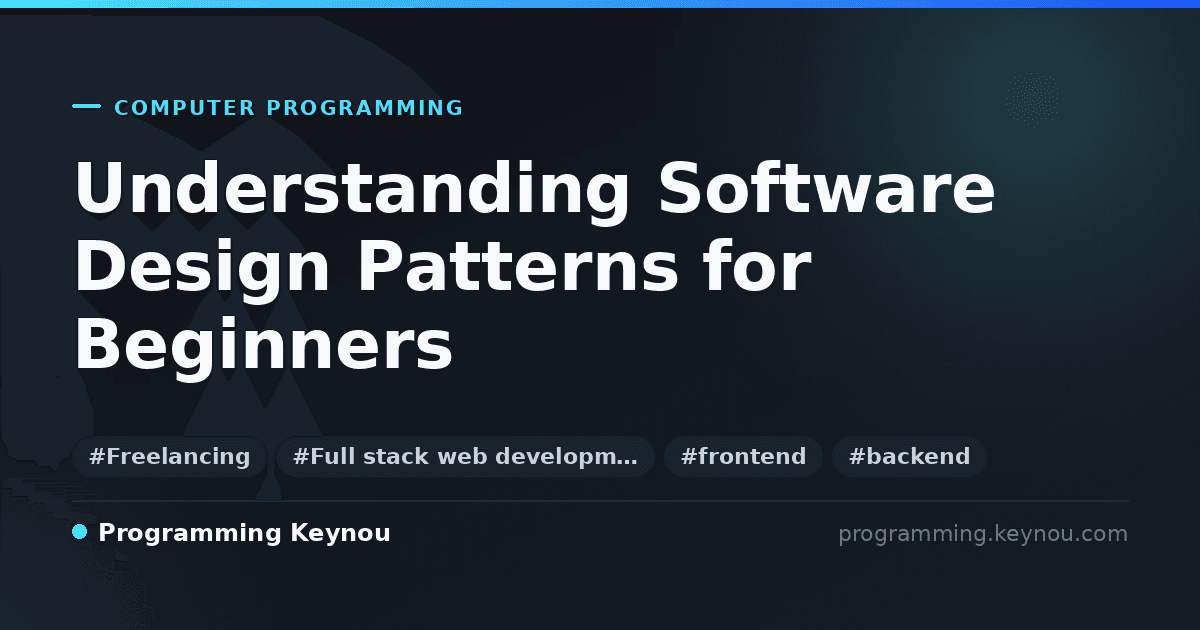 COMPUTER PROGRAMMING

Understanding Software Design Patterns for Beginners

#Freelancing #Full stack web developm… #frontend #backend

Programming Keynou

programming.keynou.com